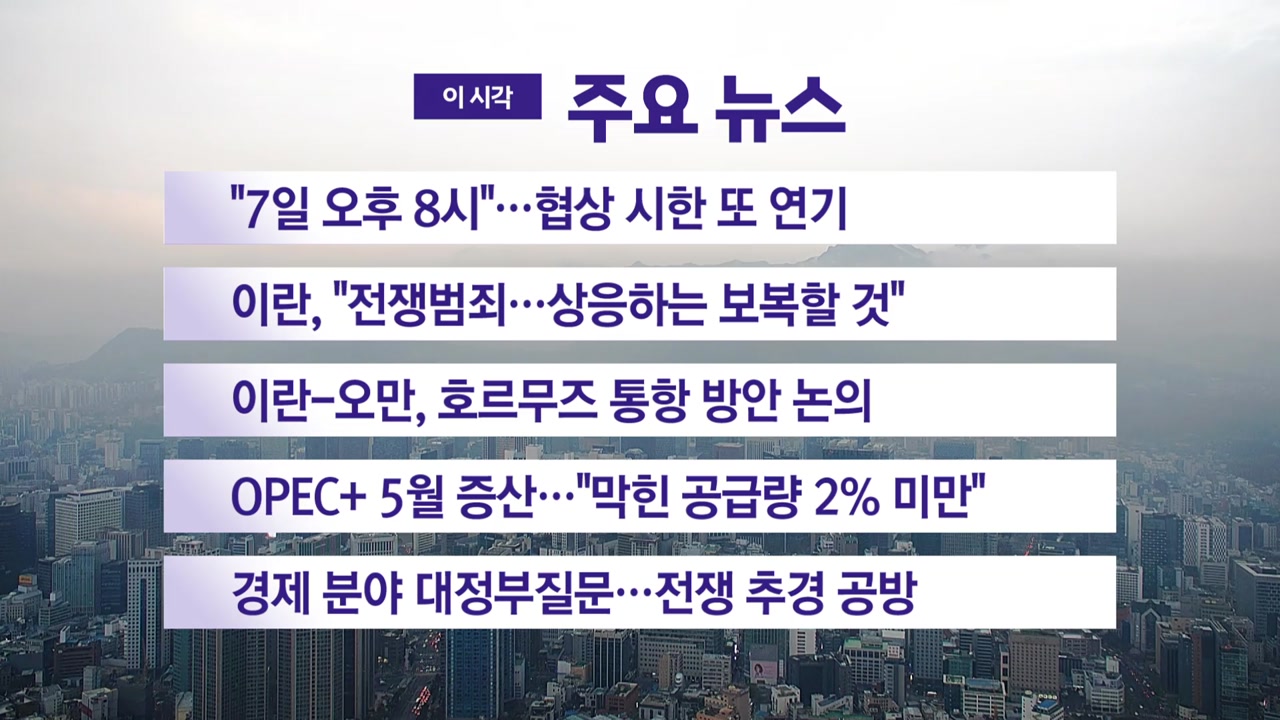 이 시각 주요 뉴스

"7일 오후 8시"…협상 시한 또 연기

이란, "전쟁범죄…상응하는 보복할 것"

이란-오만, 호르무즈 통항 방안 논의

OPEC+ 5월 증산…"막힌 공급량 2% 미만"

경제 분야 대정부질문…전쟁 추경 공방